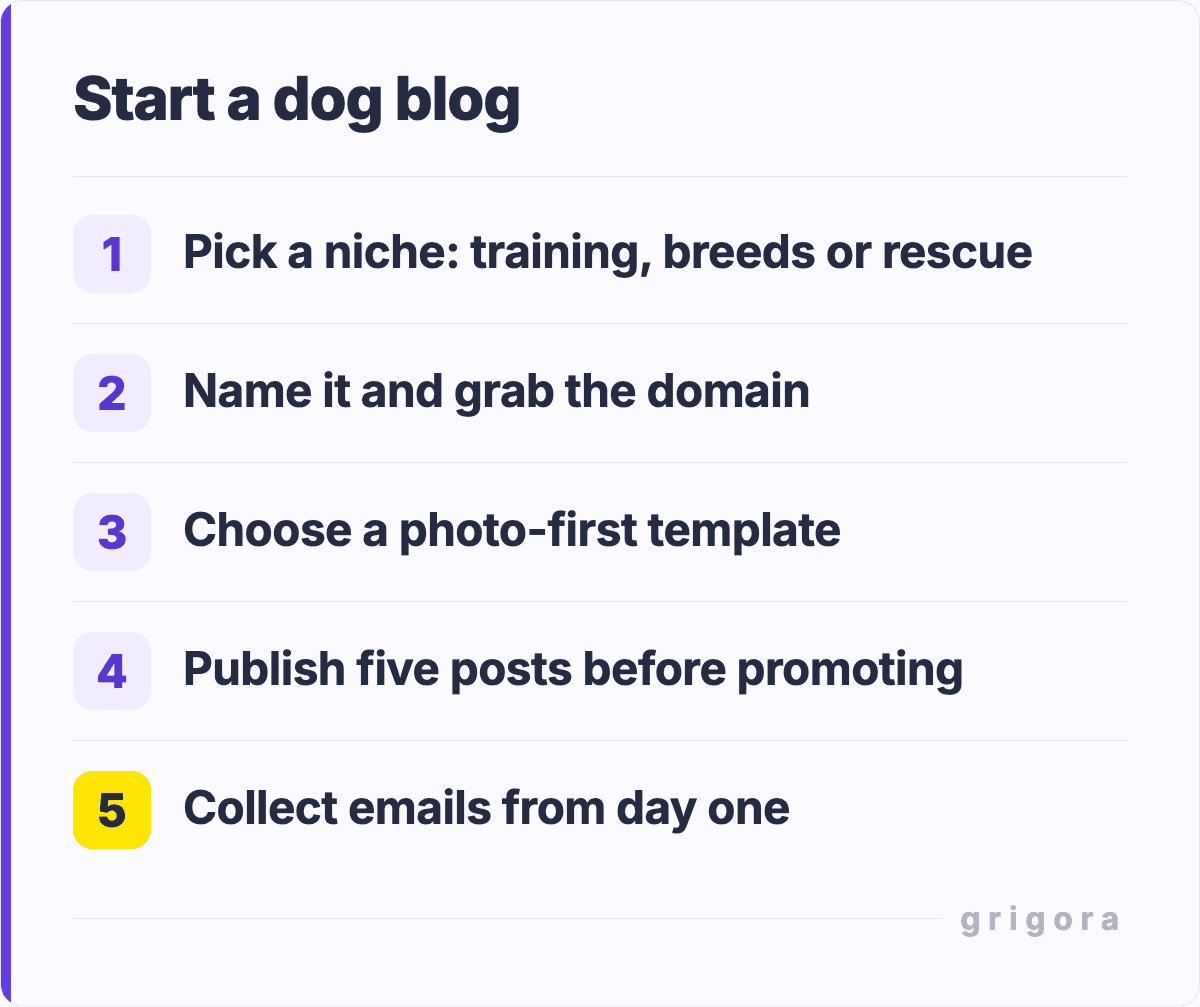 Start a dog blog

1 Pick a niche: training, breeds or rescue

2 Name it and grab the domain

3 Choose a photo-first template

4 Publish five posts before promoting

5 Collect emails from day one

grigora